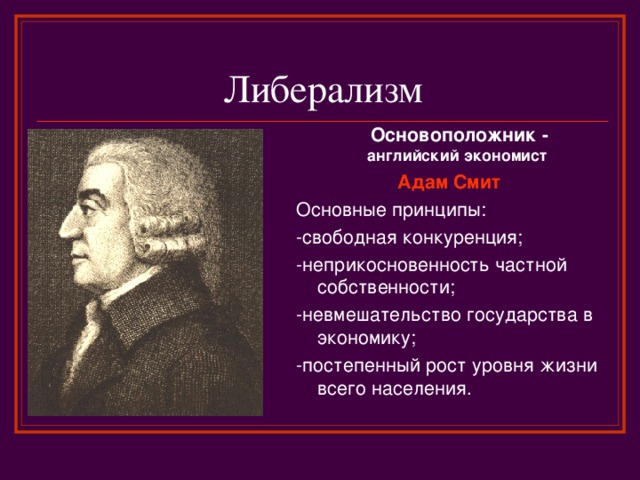 Либерализм

Основоположник -
английский экономист

Адам Смит

Основные принципы:

-свободная конкуренция;

-неприкосновенность частной собственности;

-невмешательство государства в экономику;

-постепенный рост уровня жизни всего населения.